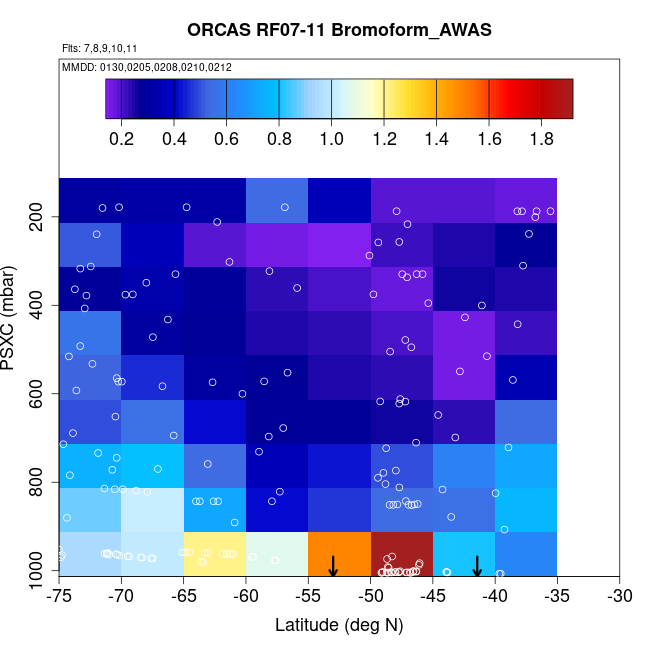 ORCAS RF07-11 Bromoform_AWAS

Flts: 7,8,9,10,11

MMDD: 0130,0205,0208,0210,0212

0.2 0.4 0.6 0.8 1.0 1.2 1.4 1.6 1.8

PSXC (mbar)

200
400
600
800
1000

-75 -70 -65 -60 -55 -50 -45 -40 -35 -30

Latitude (deg N)